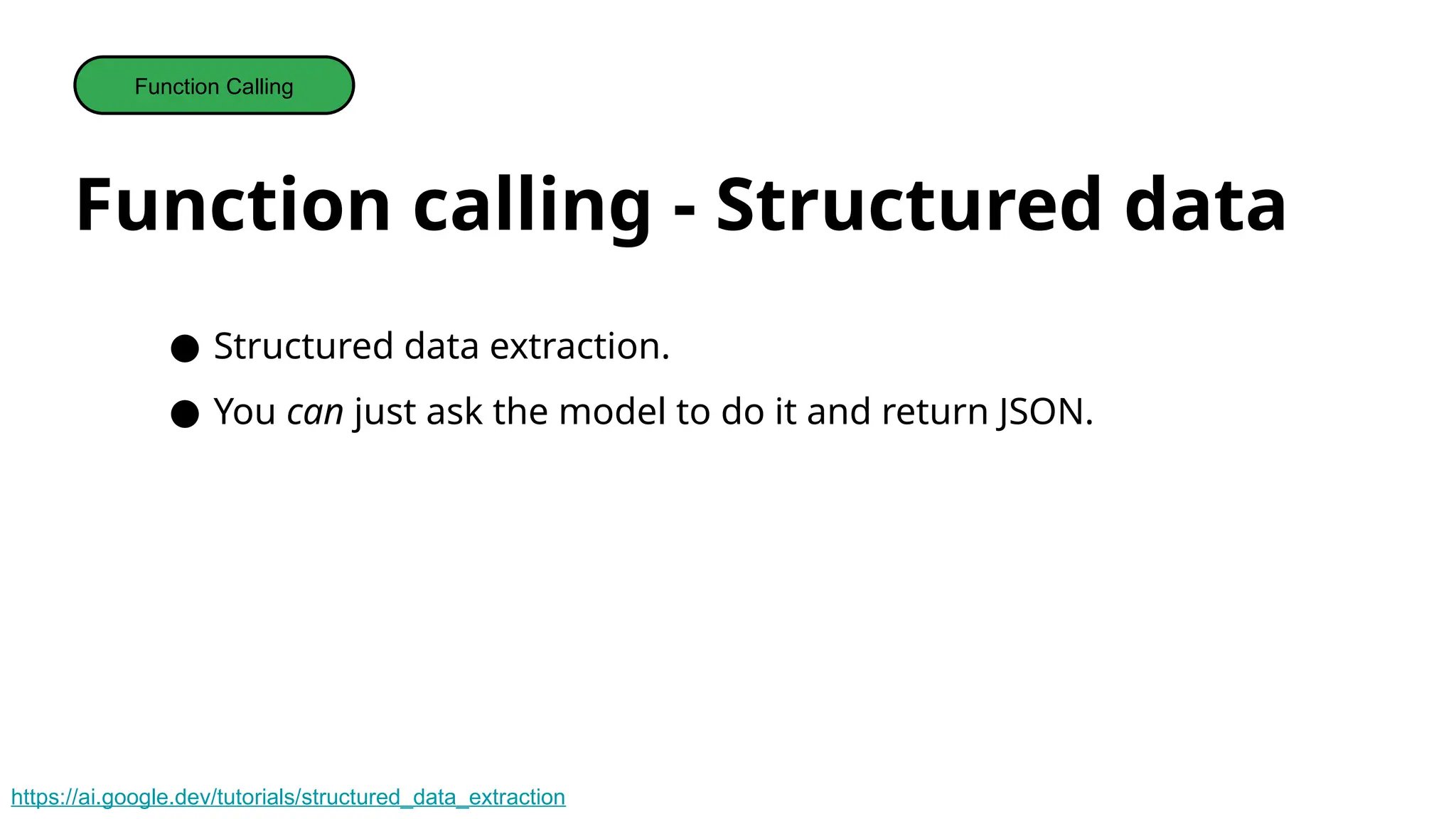 Function Calling

Function calling - Structured data

● Structured data extraction.
● You can just ask the model to do it and return JSON.

https://ai.google.dev/tutorials/structured_data_extraction